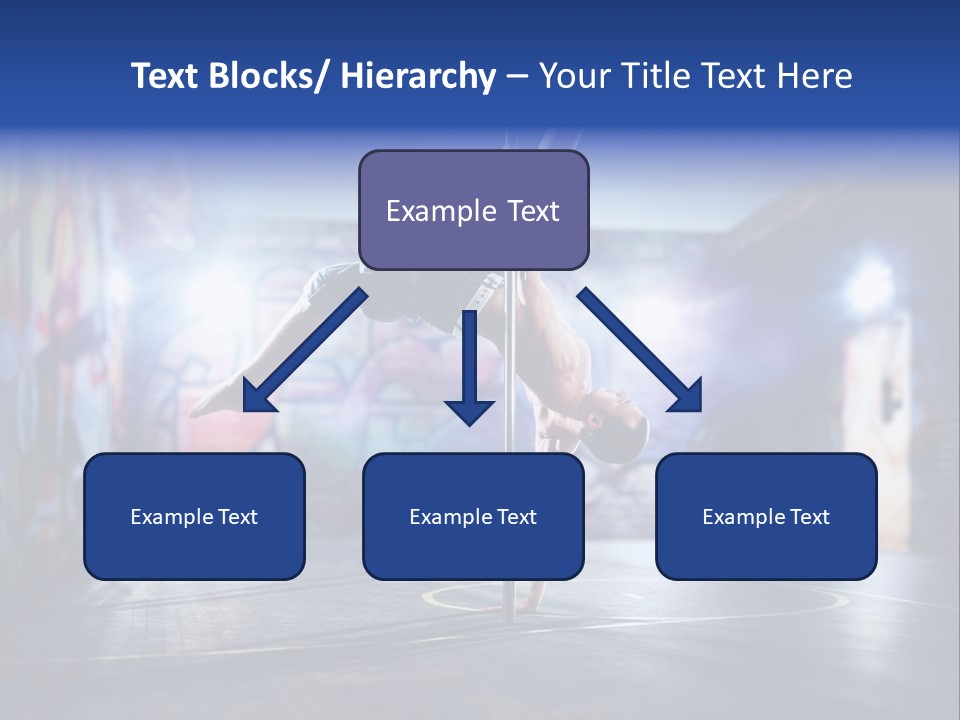 Text Blocks/ Hierarchy – Your Title Text Here

Example Text

Example Text

Example Text

Example Text